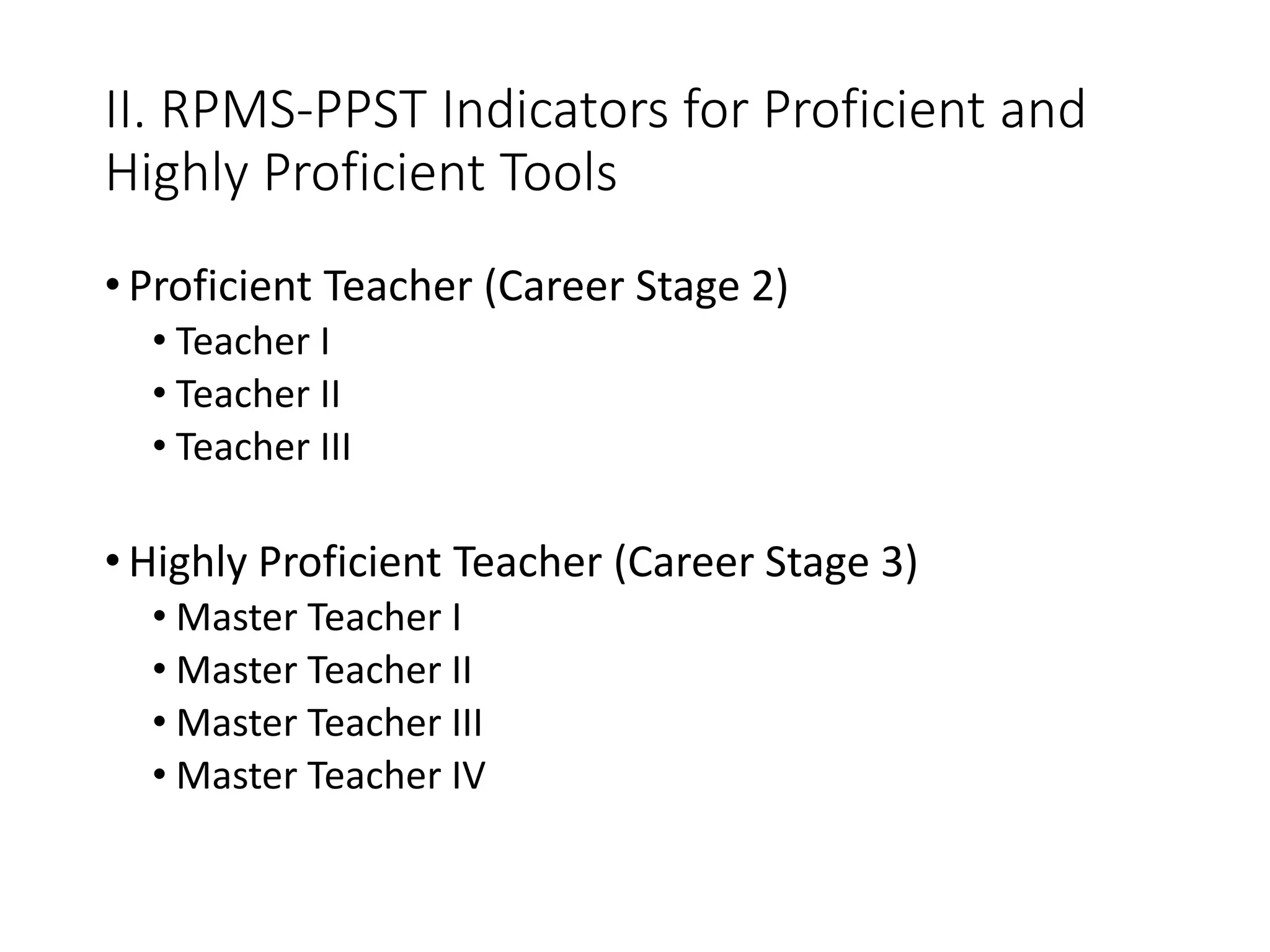 II. RPMS-PPST Indicators for Proficient and Highly Proficient Tools

• Proficient Teacher (Career Stage 2)
  • Teacher I
  • Teacher II
  • Teacher III

• Highly Proficient Teacher (Career Stage 3)
  • Master Teacher I
  • Master Teacher II
  • Master Teacher III
  • Master Teacher IV